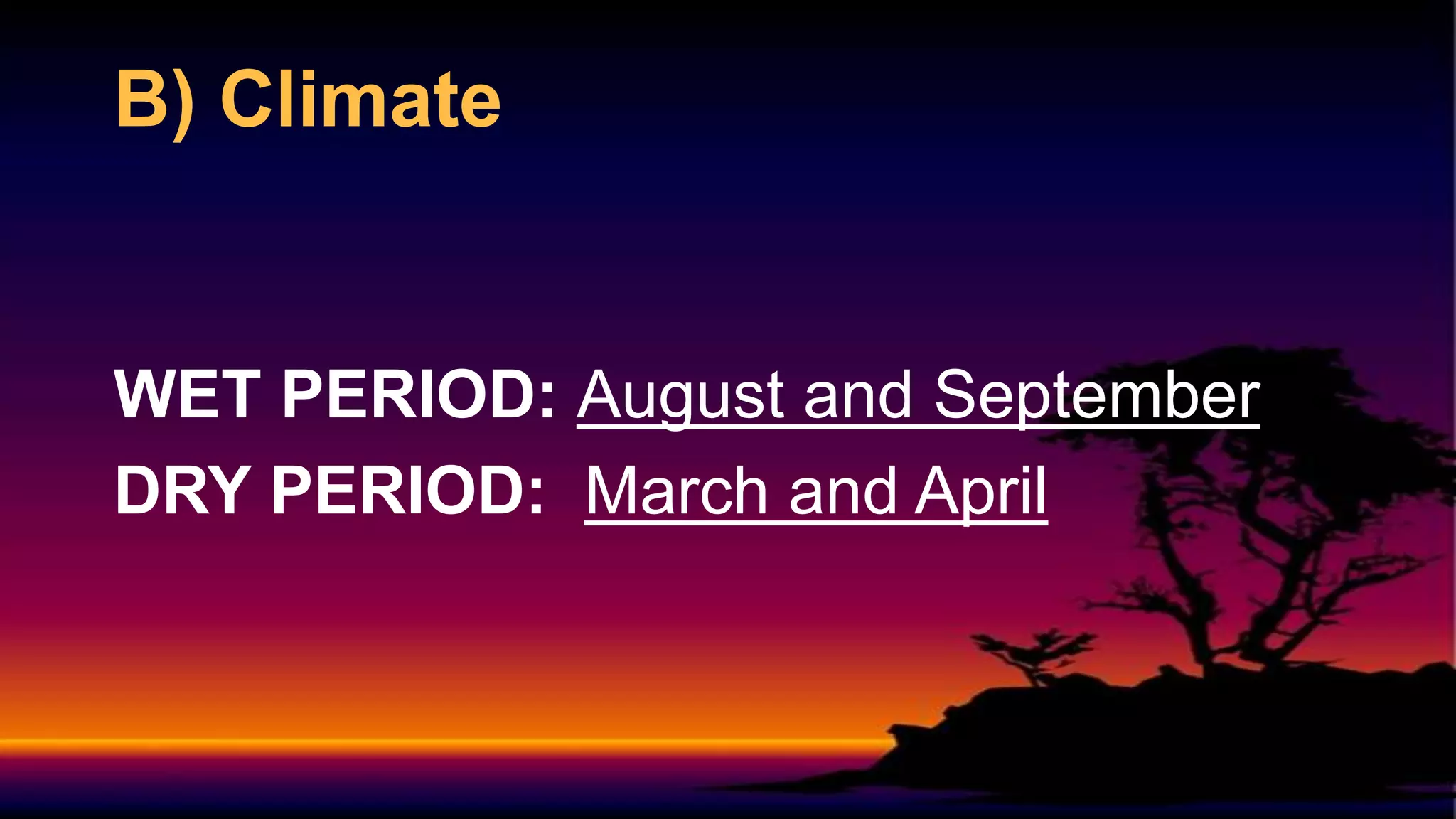 B) Climate

WET PERIOD: August and September
DRY PERIOD: March and April